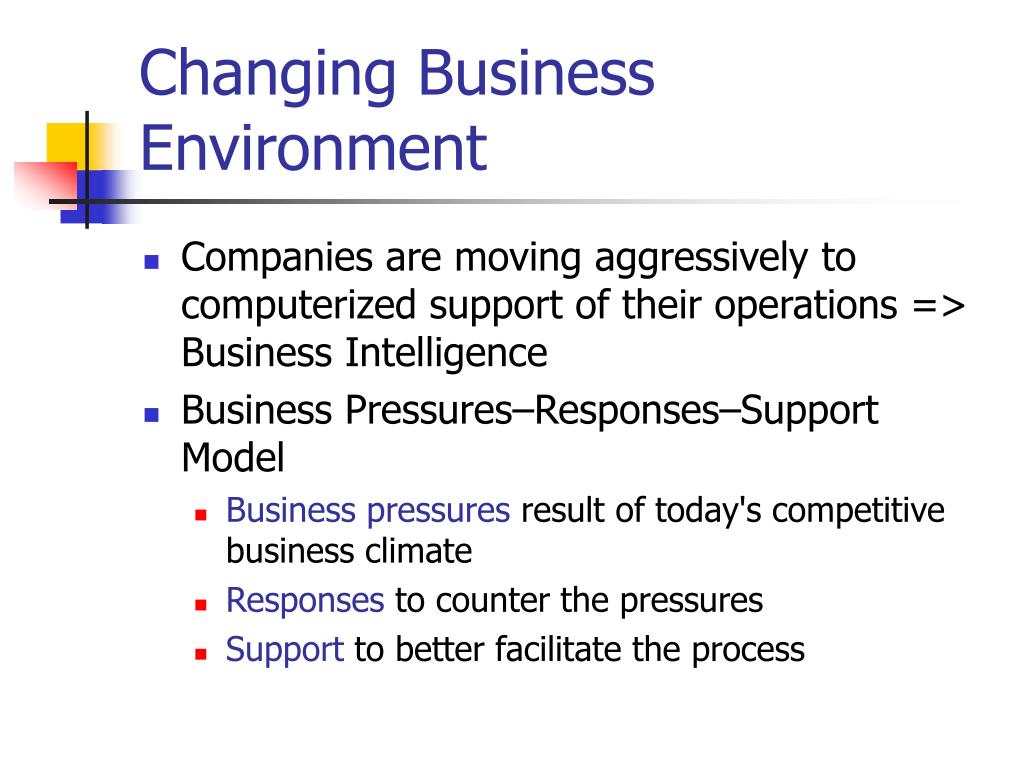 Changing Business Environment

- Companies are moving aggressively to computerized support of their operations => Business Intelligence
- Business Pressures–Responses–Support Model
  - Business pressures result of today's competitive business climate
  - Responses to counter the pressures
  - Support to better facilitate the process